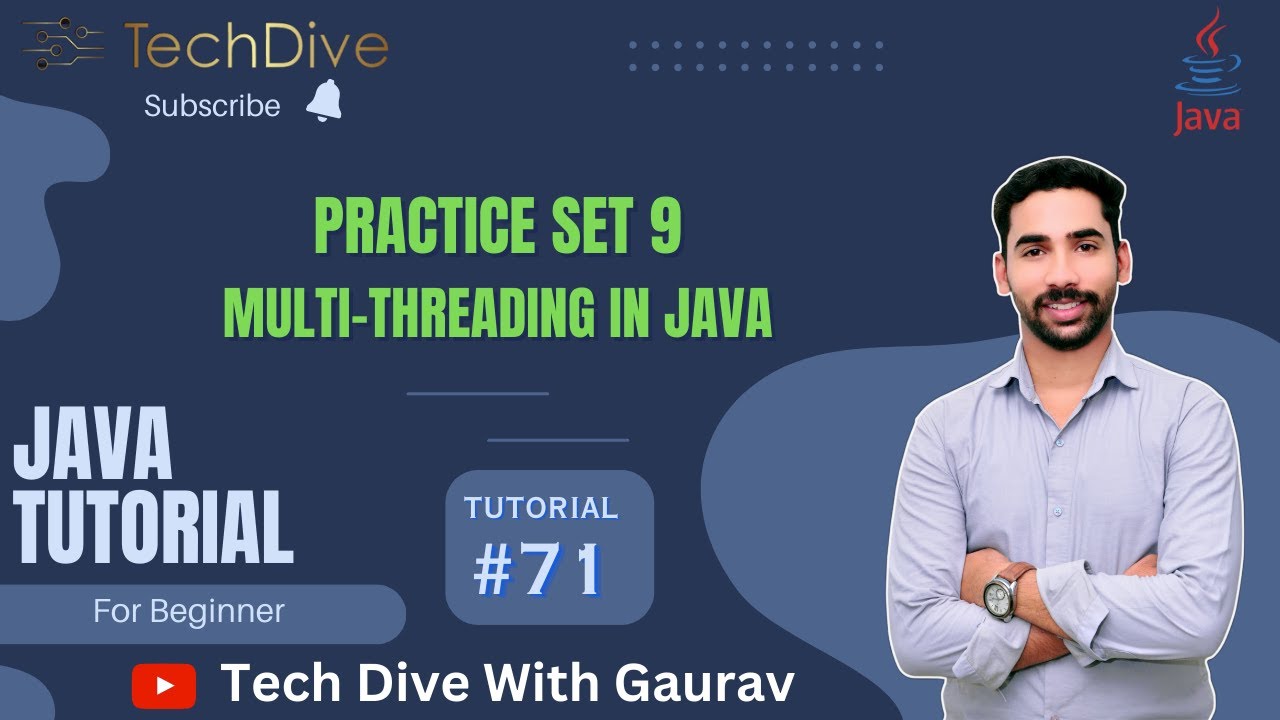 TechDive
Subscribe

Java

PRACTICE SET 9
MULTI-THREADING IN JAVA

JAVA
TUTORIAL
For Beginner

TUTORIAL
#71

Tech Dive With Gaurav